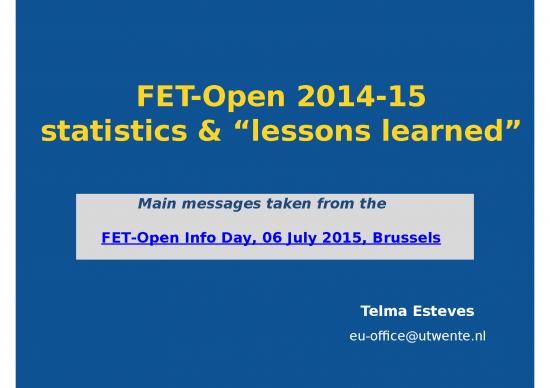 FET-Open 2014-15
statistics & “lessons learned”

Main messages taken from the

FET-Open Info Day, 06 July 2015, Brussels

Telma Esteves

eu-office@utwente.nl